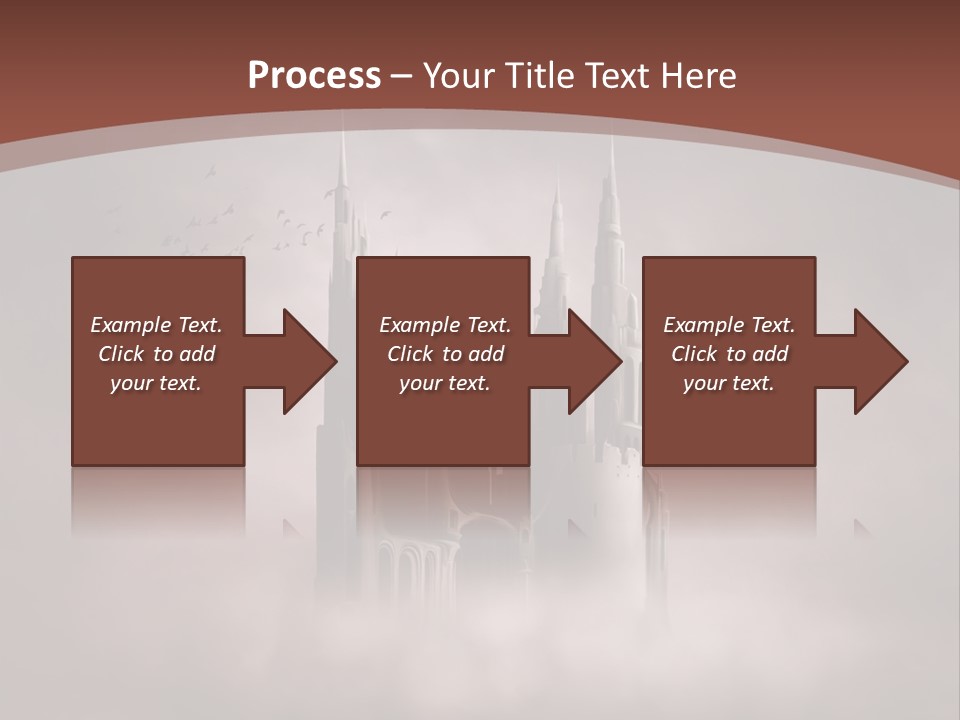 Process – Your Title Text Here

Example Text. Click to add your text.

Example Text. Click to add your text.

Example Text. Click to add your text.